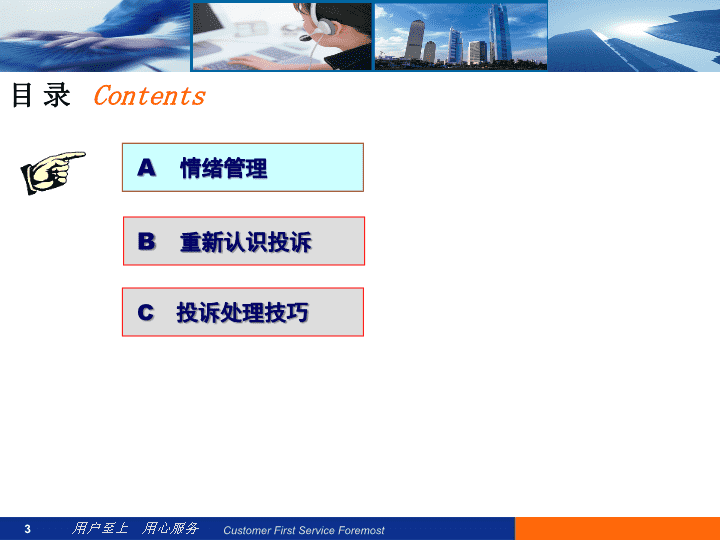 目 录 Contents

A 情绪管理

B 重新认识投诉

C 投诉处理技巧

3 用户至上 用心服务 Customer First Service Foremost